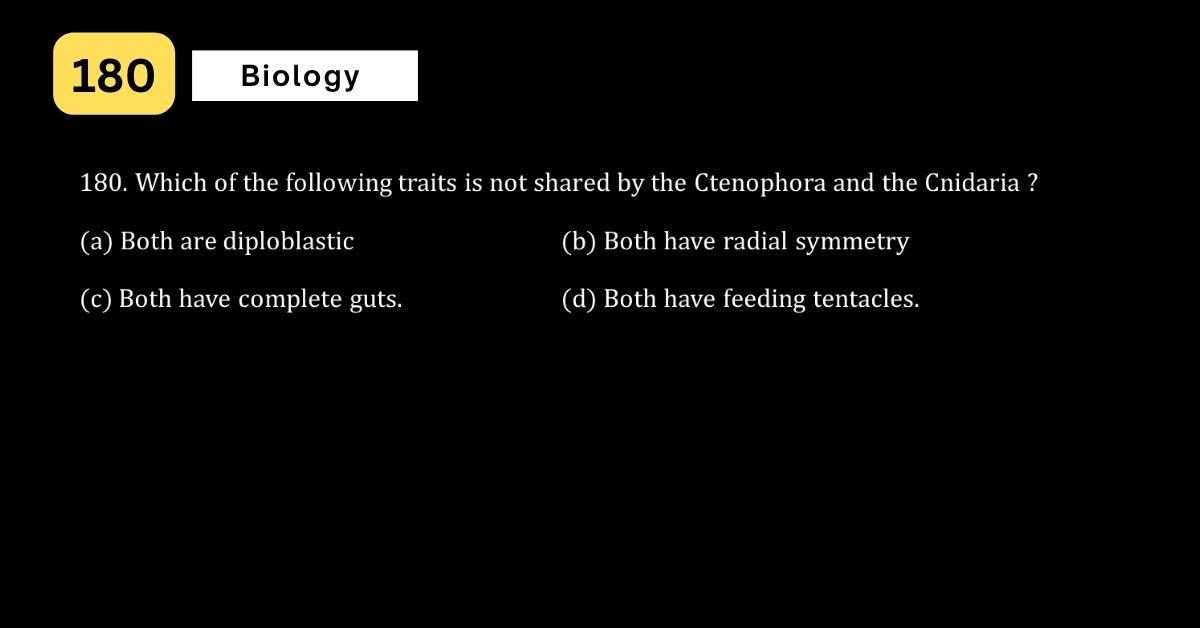 180

Biology

180. Which of the following traits is not shared by the Ctenophora and the Cnidaria ?

(a) Both are diploblastic

(b) Both have radial symmetry

(c) Both have complete guts.

(d) Both have feeding tentacles.